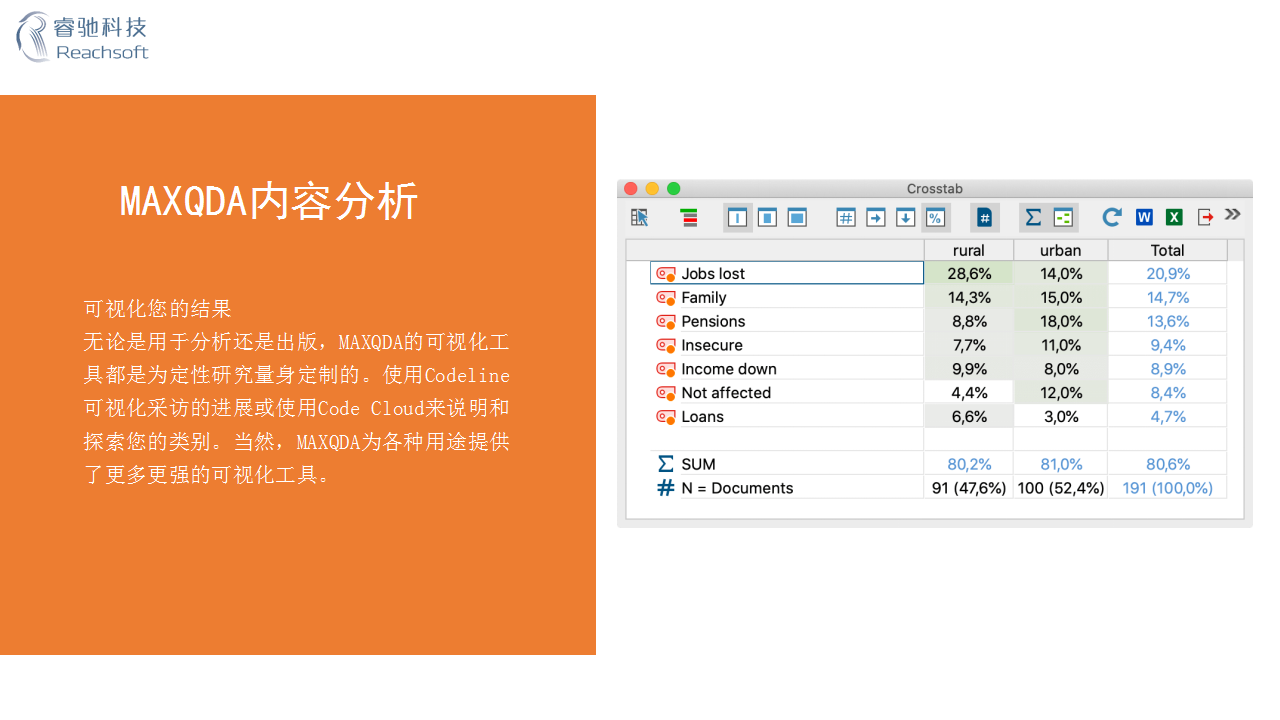 睿驰科技
Reachsoft

MAXQDA内容分析

可视化您的结果
无论是用于分析还是出版，MAXQDA的可视化工具都是为定性研究量身定制的。使用Codeline可视化采访的进展或使用Code Cloud来说明和探索您的类别。当然，MAXQDA为各种用途提供了更多更强的可视化工具。

Crosstab

|  | rural | urban | Total |
|---|---|---|---|
| Jobs lost | 28,6% | 14,0% | 20,9% |
| Family | 14,3% | 15,0% | 14,7% |
| Pensions | 8,8% | 18,0% | 13,6% |
| Insecure | 7,7% | 11,0% | 9,4% |
| Income down | 9,9% | 8,0% | 8,9% |
| Not affected | 4,4% | 12,0% | 8,4% |
| Loans | 6,6% | 3,0% | 4,7% |
|  |  |  |  |
| SUM | 80,2% | 81,0% | 80,6% |
| N = Documents | 91 (47,6%) | 100 (52,4%) | 191 (100,0%) |